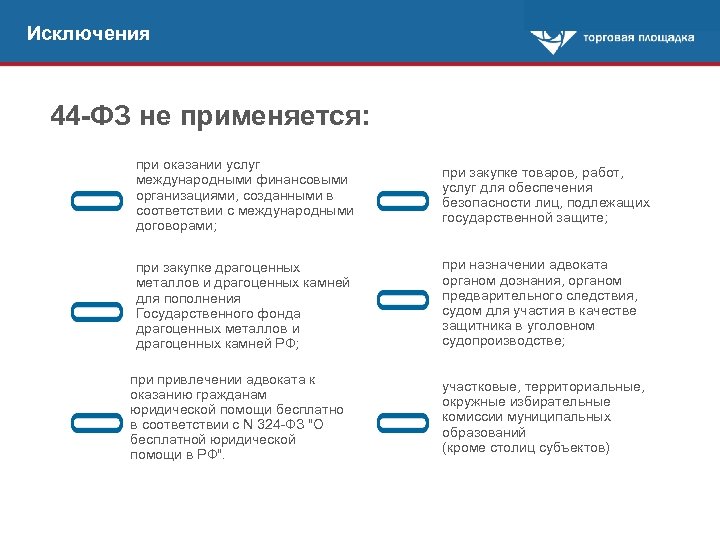 Исключения

торговая площадка

44-ФЗ не применяется:

при оказании услуг международными финансовыми организациями, созданными в соответствии с международными договорами;

при закупке драгоценных металлов и драгоценных камней для пополнения Государственного фонда драгоценных металлов и драгоценных камней РФ;

при привлечении адвоката к оказанию гражданам юридической помощи бесплатно в соответствии с N 324-ФЗ "О бесплатной юридической помощи в РФ".

при закупке товаров, работ, услуг для обеспечения безопасности лиц, подлежащих государственной защите;

при назначении адвоката органом дознания, органом предварительного следствия, судом для участия в качестве защитника в уголовном судопроизводстве;

участковые, территориальные, окружные избирательные комиссии муниципальных образований (кроме столиц субъектов)